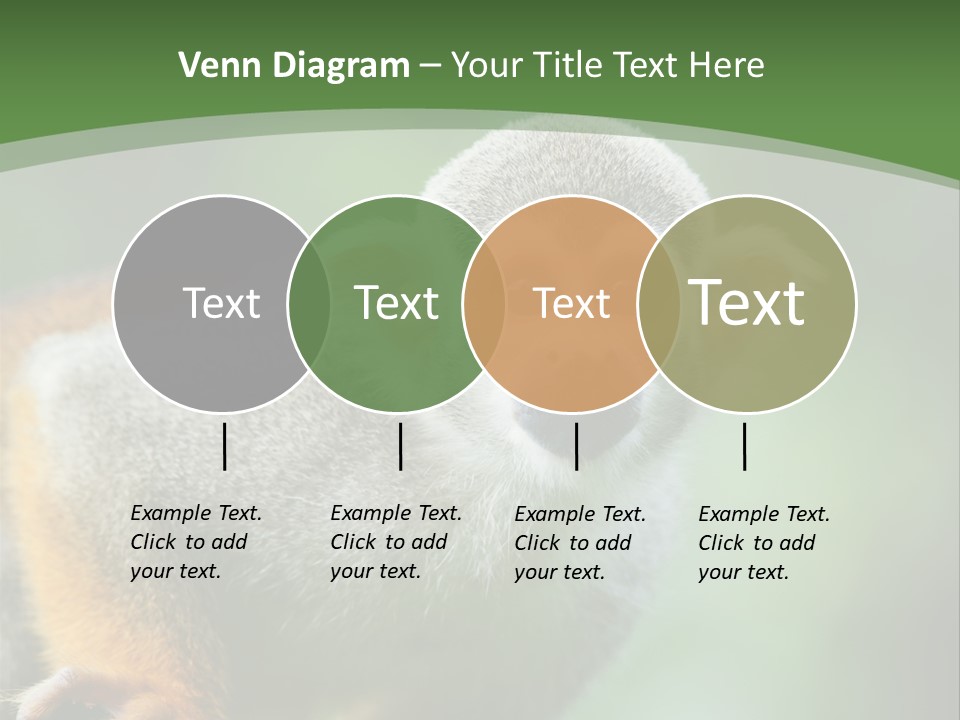 Venn Diagram – Your Title Text Here

Text

Text

Text

Text

Example Text. Click to add your text.

Example Text. Click to add your text.

Example Text. Click to add your text.

Example Text. Click to add your text.